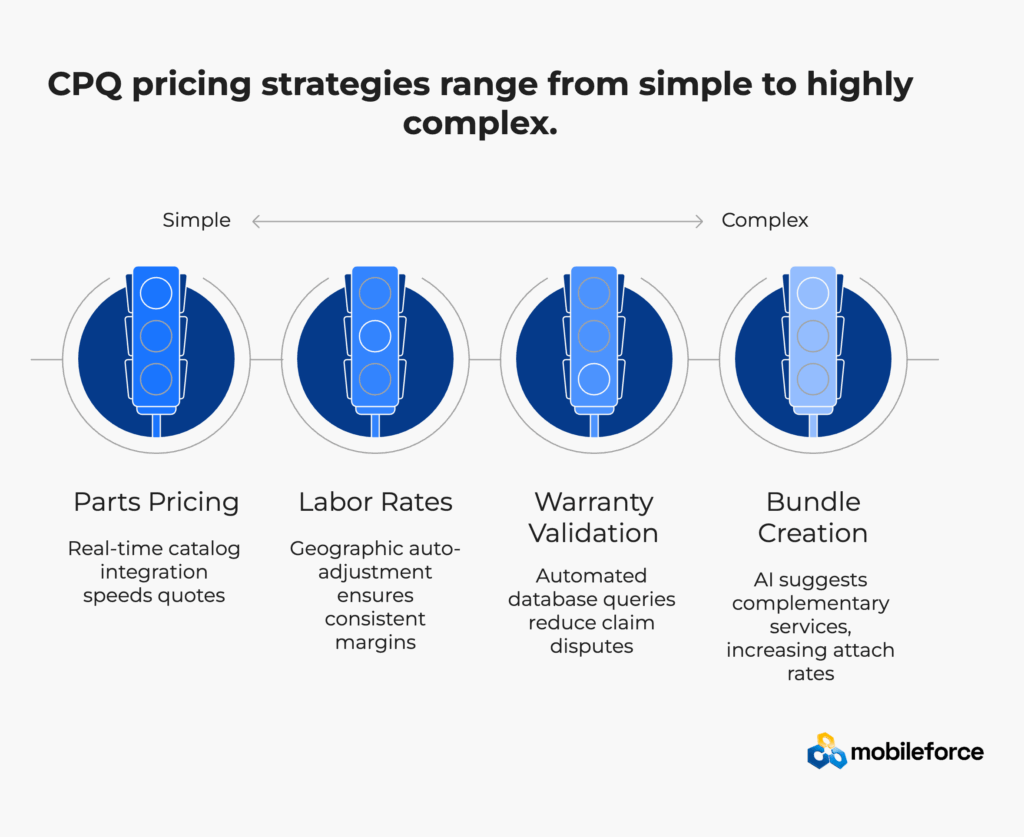 CPQ pricing strategies range from simple to highly complex.

Simple Complex

Parts Pricing

Real-time catalog integration speeds quotes

Labor Rates

Geographic auto-adjustment ensures consistent margins

Warranty Validation

Automated database queries reduce claim disputes

Bundle Creation

AI suggests complementary services, increasing attach rates

mobileforce